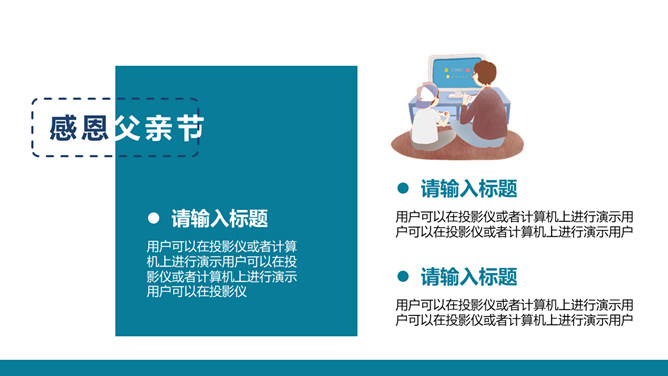 感恩父亲节

请输入标题

用户可以在投影仪或者计算机上进行演示用户可以在投影仪或者计算机上进行演示用户可以在投影仪

请输入标题

用户可以在投影仪或者计算机上进行演示用户可以在投影仪或者计算机上进行演示用户

请输入标题

用户可以在投影仪或者计算机上进行演示用户可以在投影仪或者计算机上进行演示用户